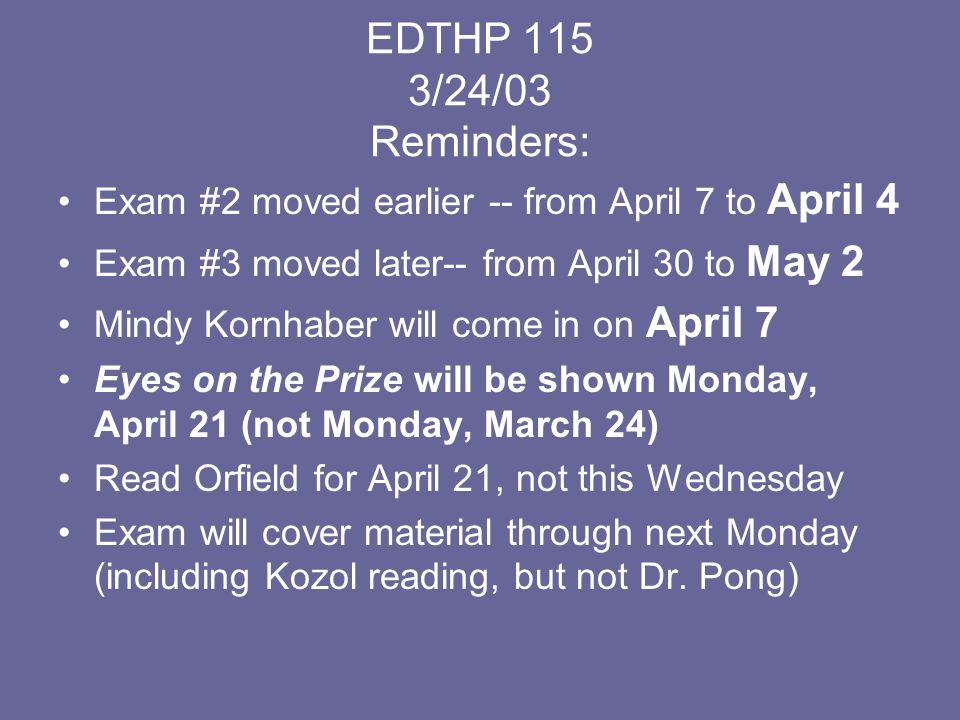 EDTHP 115
3/24/03
Reminders:

• Exam #2 moved earlier -- from April 7 to April 4
• Exam #3 moved later-- from April 30 to May 2
• Mindy Kornhaber will come in on April 7
• Eyes on the Prize will be shown Monday, April 21 (not Monday, March 24)
• Read Orfield for April 21, not this Wednesday
• Exam will cover material through next Monday (including Kozol reading, but not Dr. Pong)